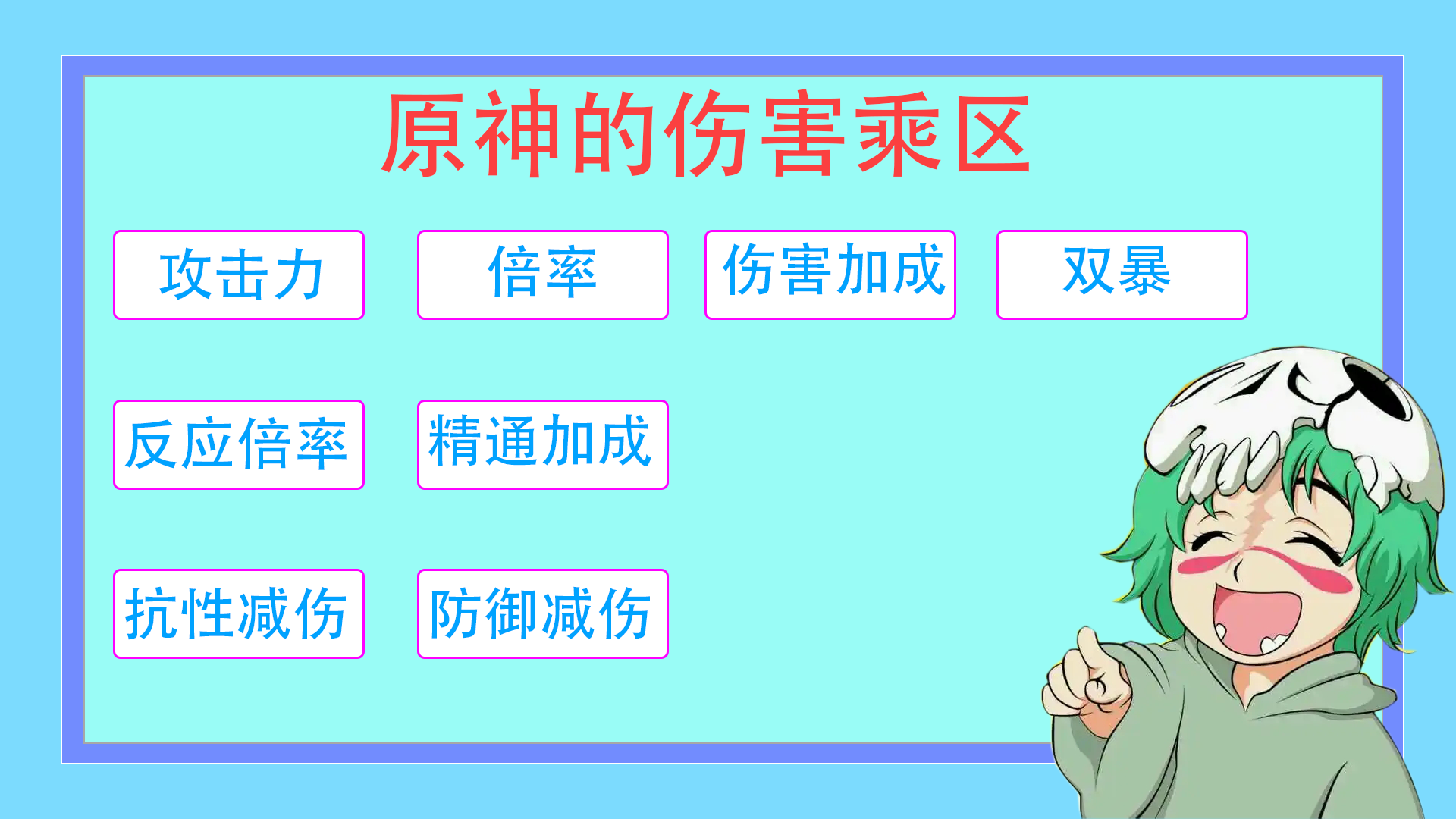 原神的伤害乘区

攻击力

倍率

伤害加成

双暴

反应倍率

精通加成

抗性减伤

防御减伤